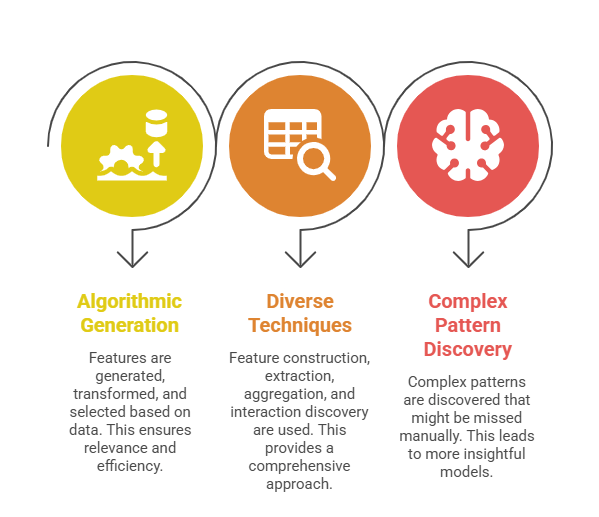 Algorithmic Generation

Features are generated, transformed, and selected based on data. This ensures relevance and efficiency.

Diverse Techniques

Feature construction, extraction, aggregation, and interaction discovery are used. This provides a comprehensive approach.

Complex Pattern Discovery

Complex patterns are discovered that might be missed manually. This leads to more insightful models.